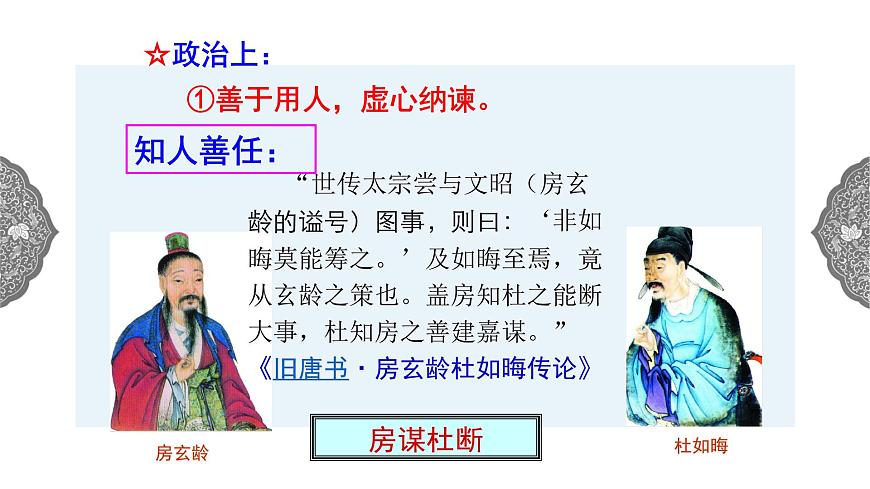 ☆政治上：

①善于用人，虚心纳谏。

知人善任：

“世传太宗尝与文昭（房玄龄的谥号）图事，则曰：‘非如晦莫能筹之。’及如晦至焉，竟从玄龄之策也。盖房知杜之能断大事，杜知房之善建嘉谋。”

《旧唐书·房玄龄杜如晦传论》

房谋杜断

房玄龄

杜如晦